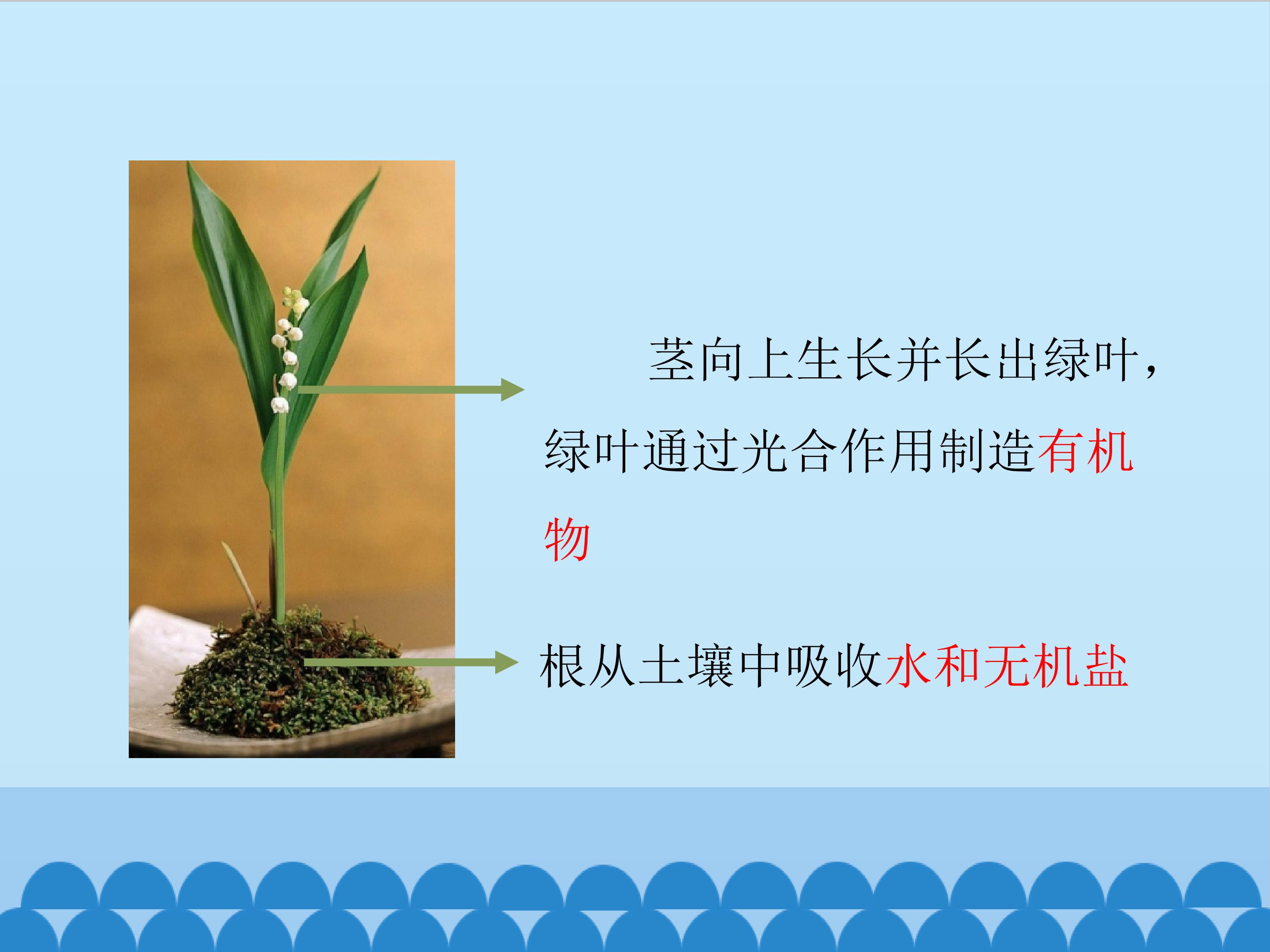 茎向上生长并长出绿叶，绿叶通过光合作用制造有机物

根从土壤中吸收水和无机盐